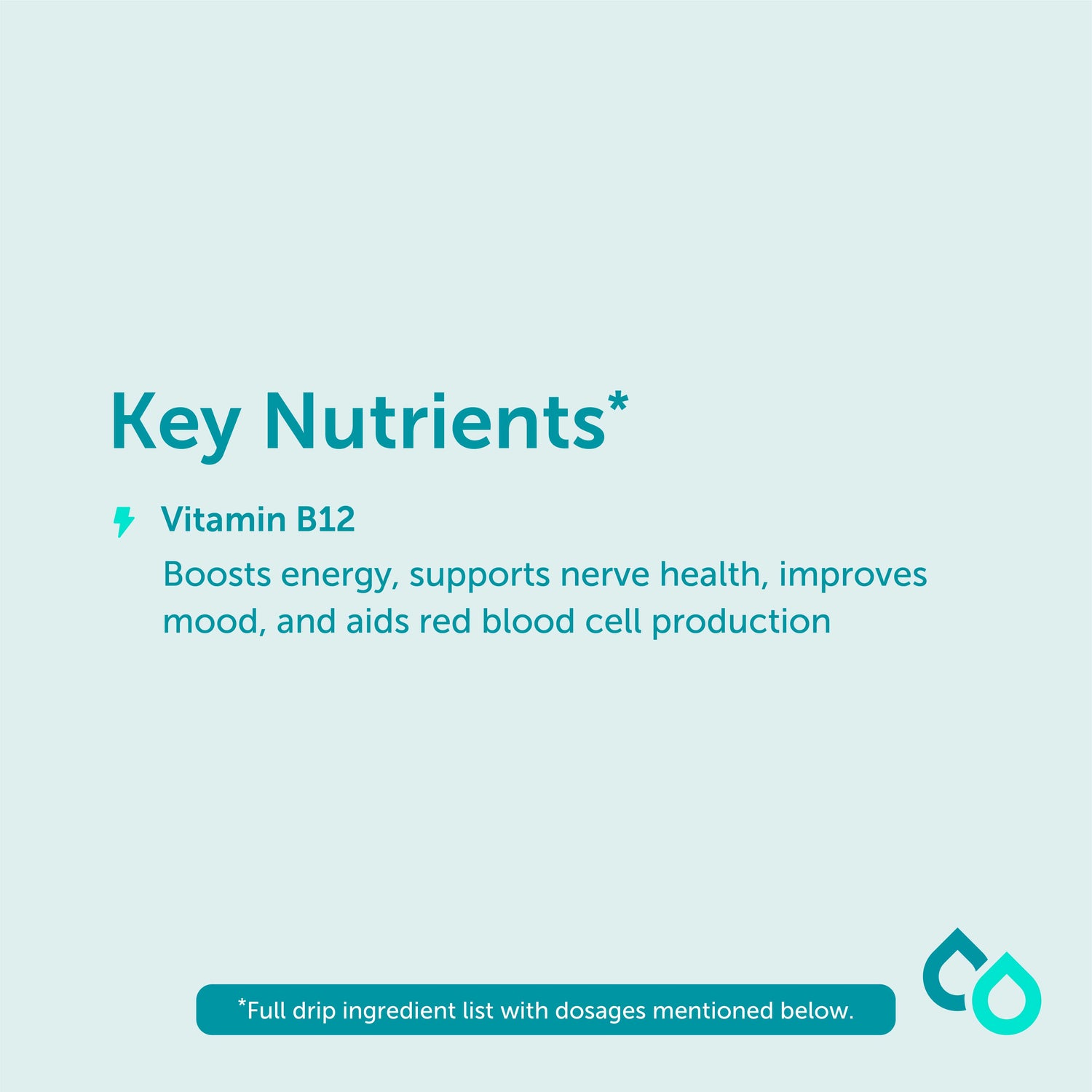 Key Nutrients*

Vitamin B12

Boosts energy, supports nerve health, improves mood, and aids red blood cell production

*Full drip ingredient list with dosages mentioned below.